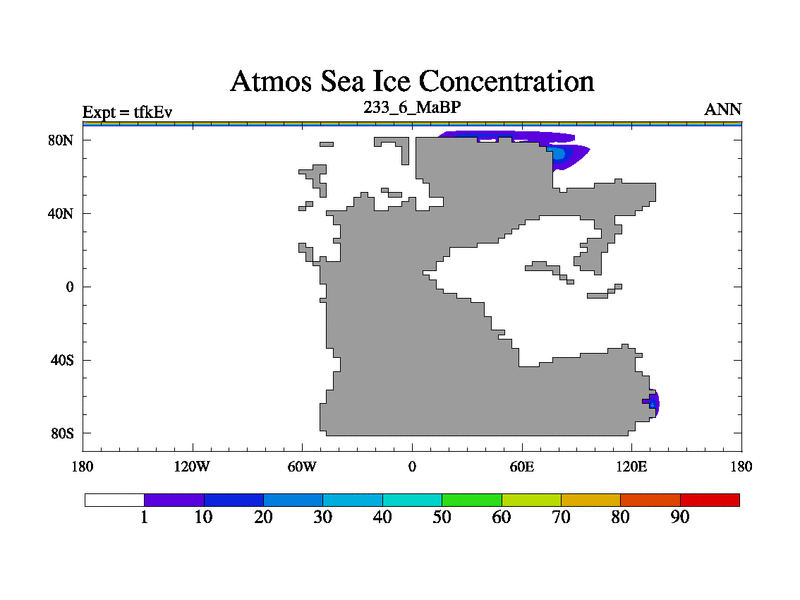 Atmos Sea Ice Concentration

Expt = tfkEv

233_6_MaBP

ANN

80N

40N

0

40S

80S

180

120W

60W

0

60E

120E

180

1 10 20 30 40 50 60 70 80 90